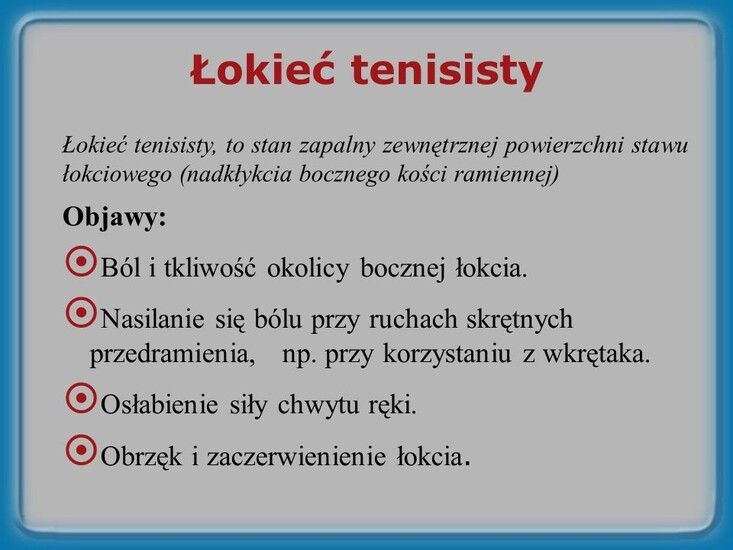 Łokieć tenisisty

Łokieć tenisisty, to stan zapalny zewnętrznej powierzchni stawu łokciowego (nadkłykcia bocznego kości ramiennej)

Objawy:

Ból i tkliwość okolicy bocznej łokcia.

Nasilanie się bólu przy ruchach skrętnych przedramienia, np. przy korzystaniu z wkrętaka.

Osłabienie siły chwytu ręki.

Obrzęk i zaczerwienienie łokcia.